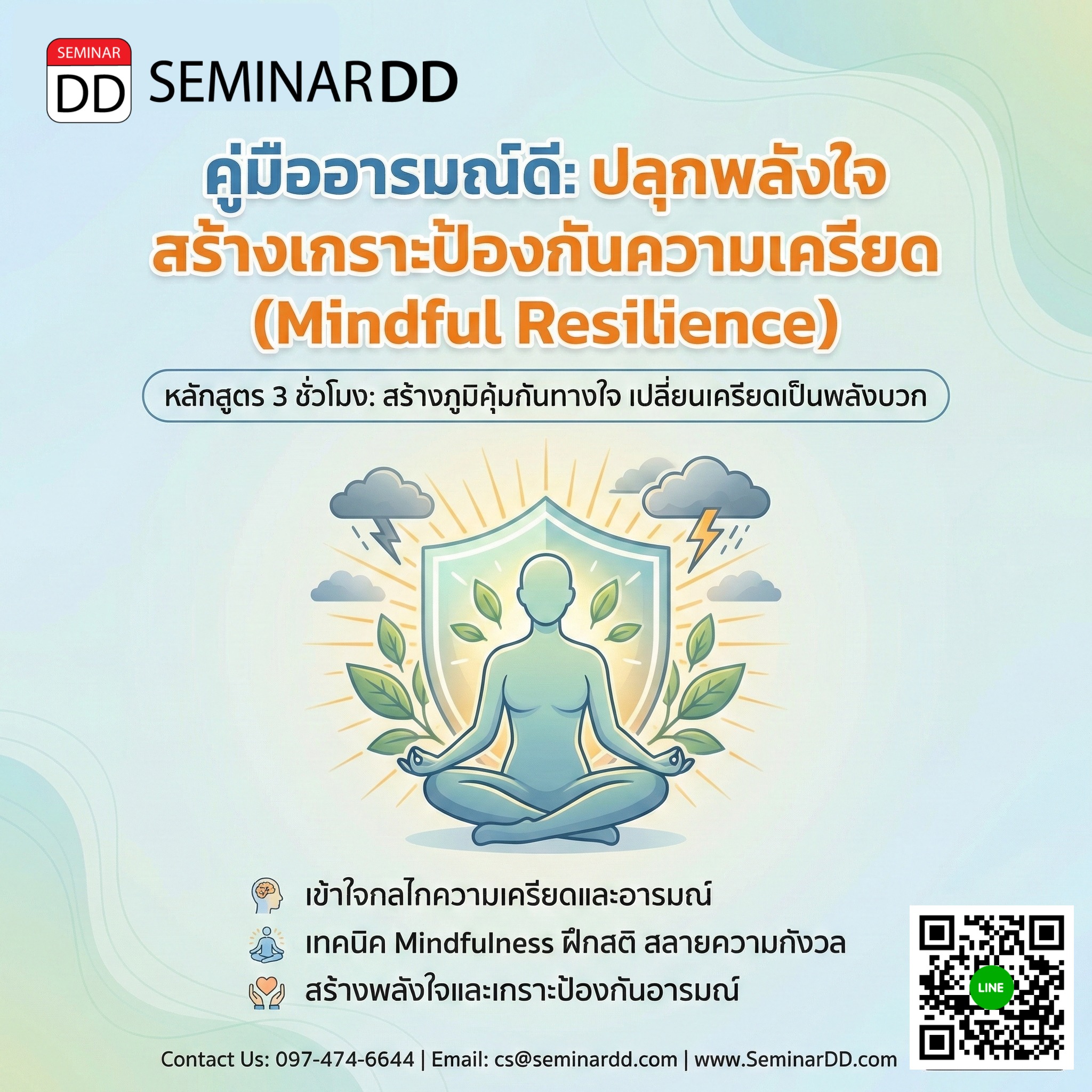 SEMINAR DD SEMINARDD

คู่มืออารมณ์ดี: ปลุกพลังใจ สร้างเกราะป้องกันความเครียด (Mindful Resilience)

หลักสูตร 3 ชั่วโมง: สร้างภูมิคุ้มกันทางใจ เปลี่ยนเครียดเป็นพลังบวก

เข้าใจกลไกความเครียดและอารมณ์

เทคนิค Mindfulness ฝึกสติ สลายความกังวล

สร้างพลังใจและเกราะป้องกันอารมณ์

LINE

Contact Us: 097-474-6644 | Email: cs@seminardd.com | www.SeminarDD.com